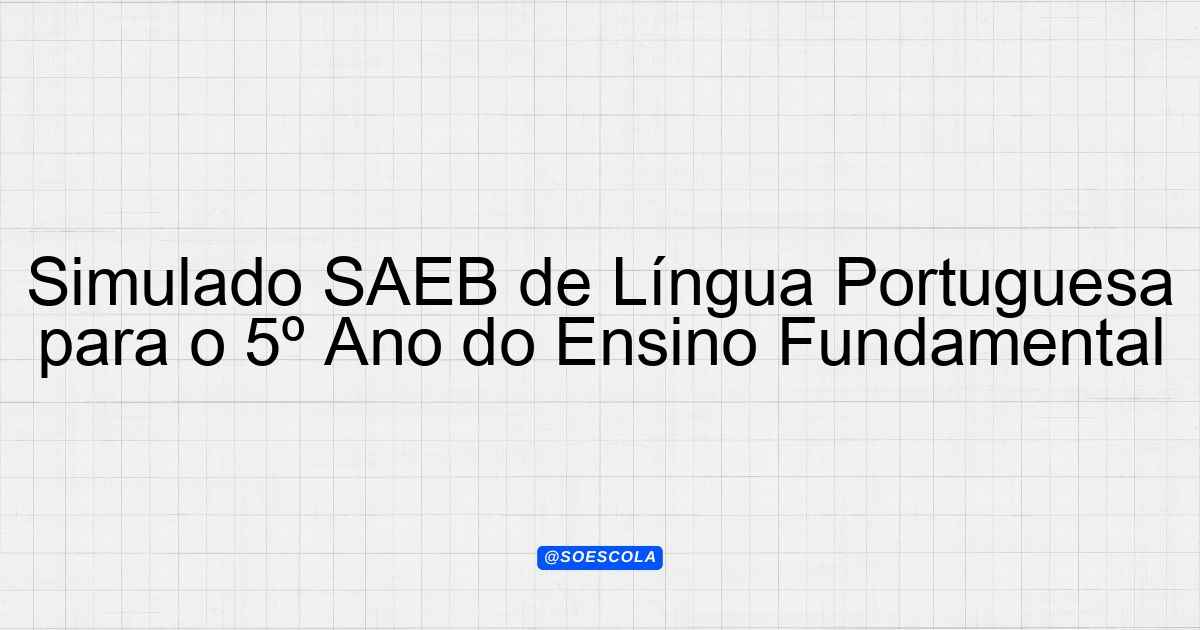 Simulado SAEB de Língua Portuguesa para o 5º Ano do Ensino Fundamental

@SOESCOLA